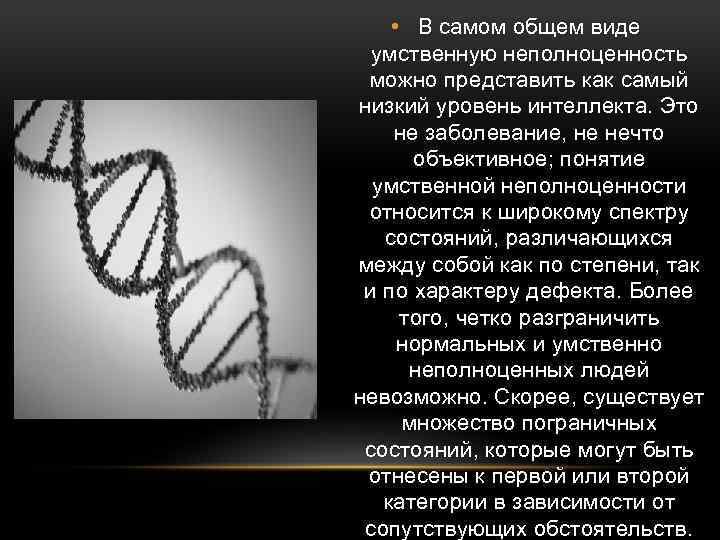 • В самом общем виде умственную неполноценность можно представить как самый низкий уровень интеллекта. Это не заболевание, не нечто объективное; понятие умственной неполноценности относится к широкому спектру состояний, различающихся между собой как по степени, так и по характеру дефекта. Более того, четко разграничить нормальных и умственно неполноценных людей невозможно. Скорее, существует множество пограничных состояний, которые могут быть отнесены к первой или второй категории в зависимости от сопутствующих обстоятельств.